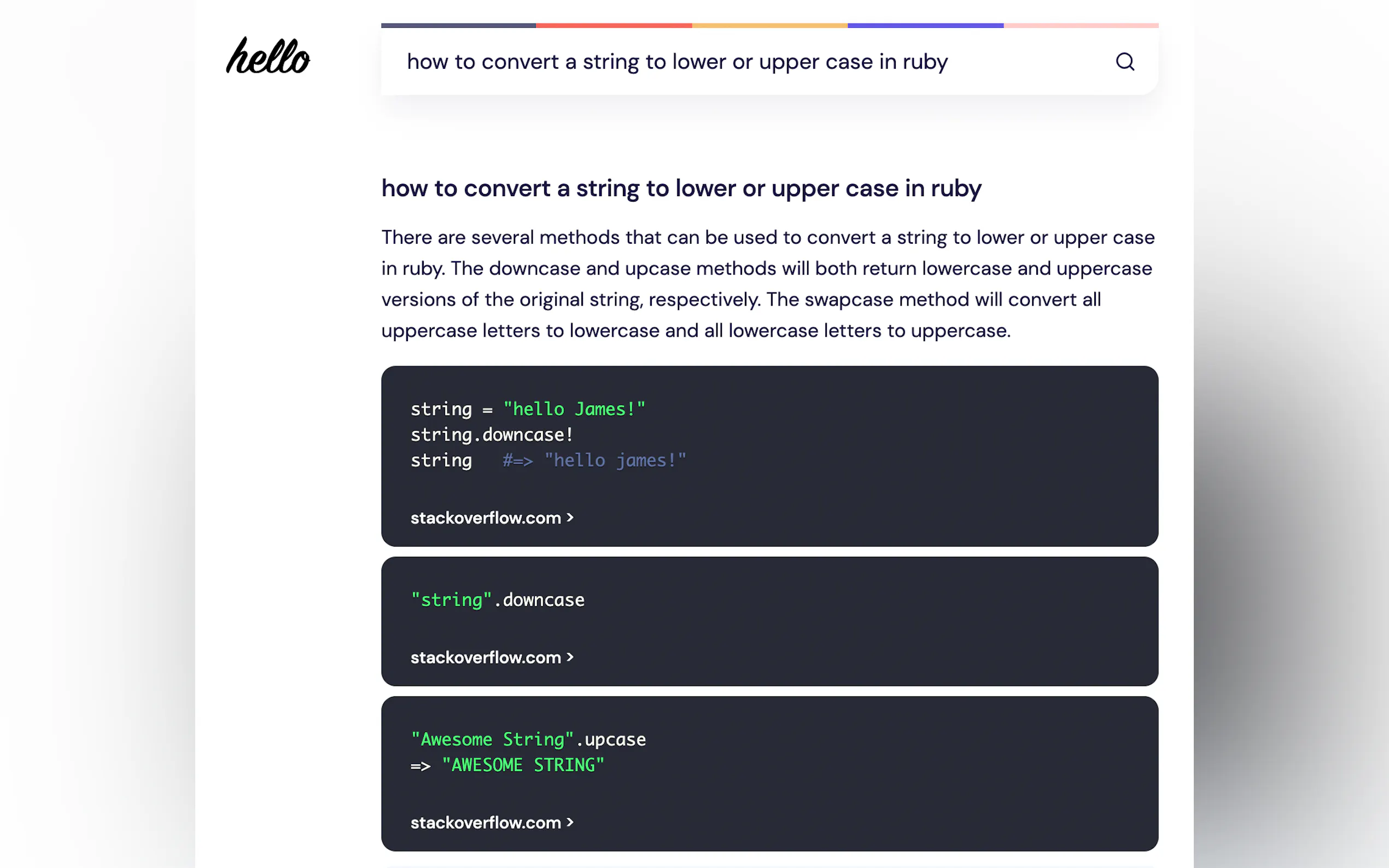 hello

how to convert a string to lower or upper case in ruby

how to convert a string to lower or upper case in ruby

There are several methods that can be used to convert a string to lower or upper case in ruby. The downcase and upcase methods will both return lowercase and uppercase versions of the original string, respectively. The swapcase method will convert all uppercase letters to lowercase and all lowercase letters to uppercase.

string = "hello James!"
string.downcase!
string   #=> "hello james!"

stackoverflow.com >

"string".downcase

stackoverflow.com >

"Awesome String".upcase
=> "AWESOME STRING"

stackoverflow.com >